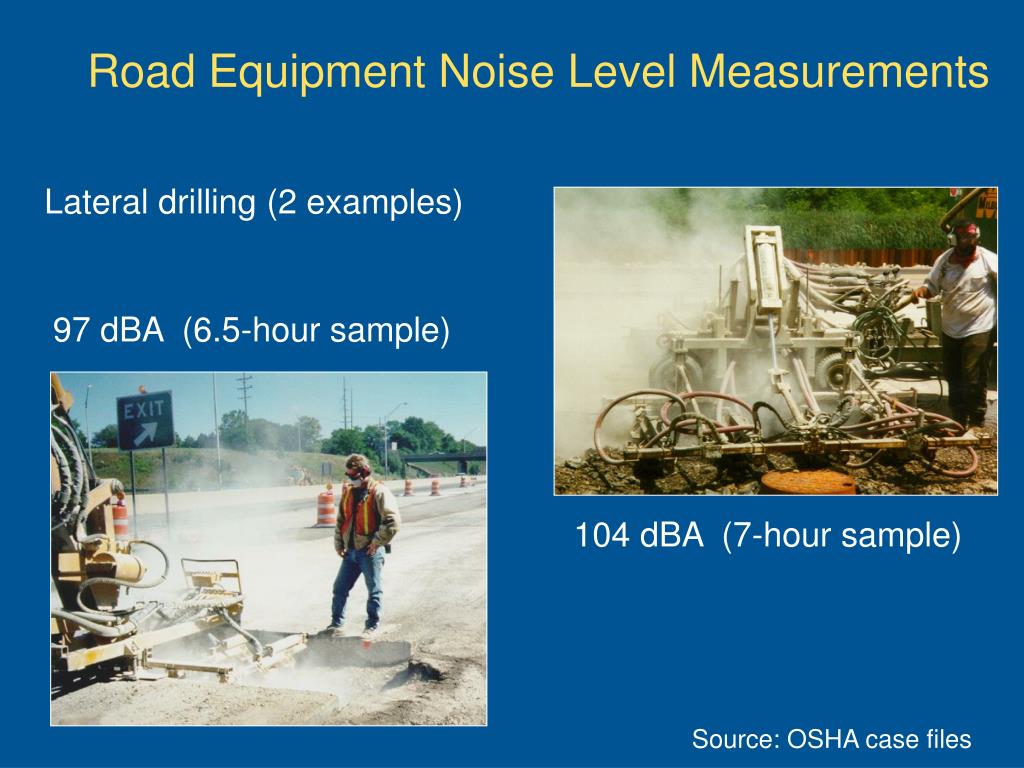 Road Equipment Noise Level Measurements

Lateral drilling (2 examples)

97 dBA (6.5-hour sample)

EXIT

104 dBA (7-hour sample)

Source: OSHA case files